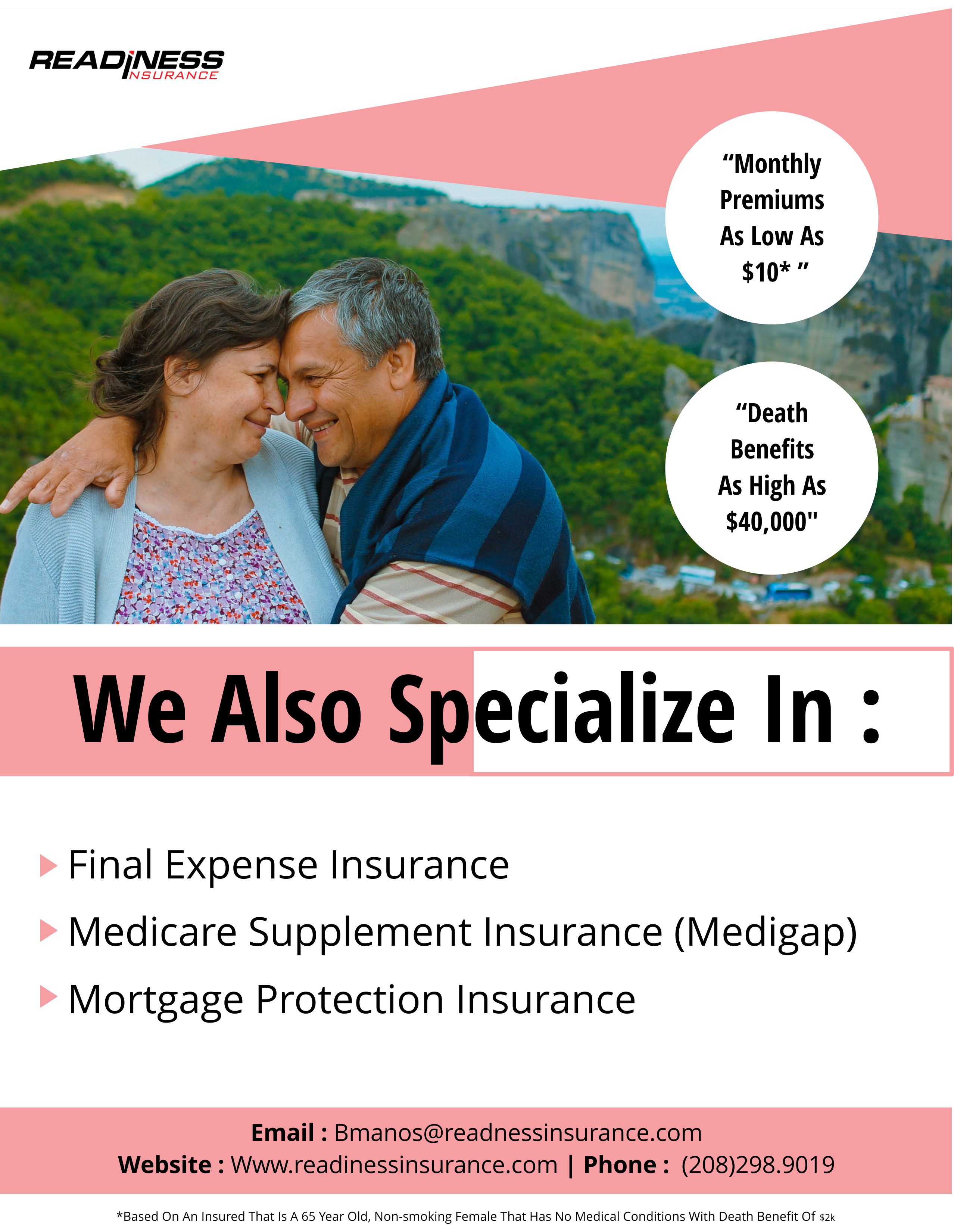 READINESS
INSURANCE

“Monthly Premiums As Low As $10* ”

“Death Benefits As High As $40,000"

We Also Specialize In :

Final Expense Insurance

Medicare Supplement Insurance (Medigap)

Mortgage Protection Insurance

Email : Bmanos@readnessinsurance.com
Website : Www.readinessinsurance.com | Phone : (208)298.9019

*Based On An Insured That Is A 65 Year Old, Non-smoking Female That Has No Medical Conditions With Death Benefit Of $2k